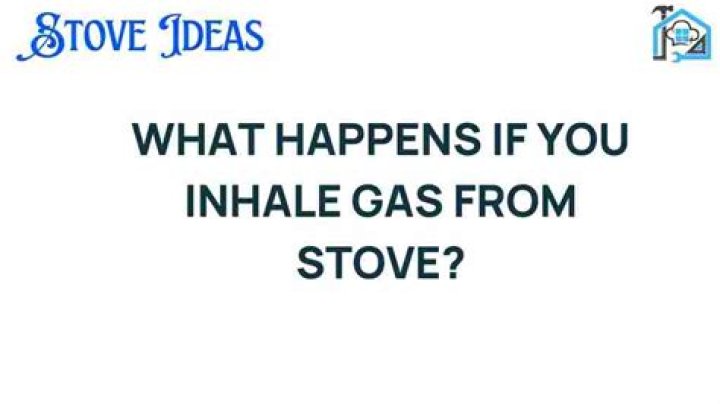 STOVE IDEAS

WHAT HAPPENS IF YOU INHALE GAS FROM STOVE?